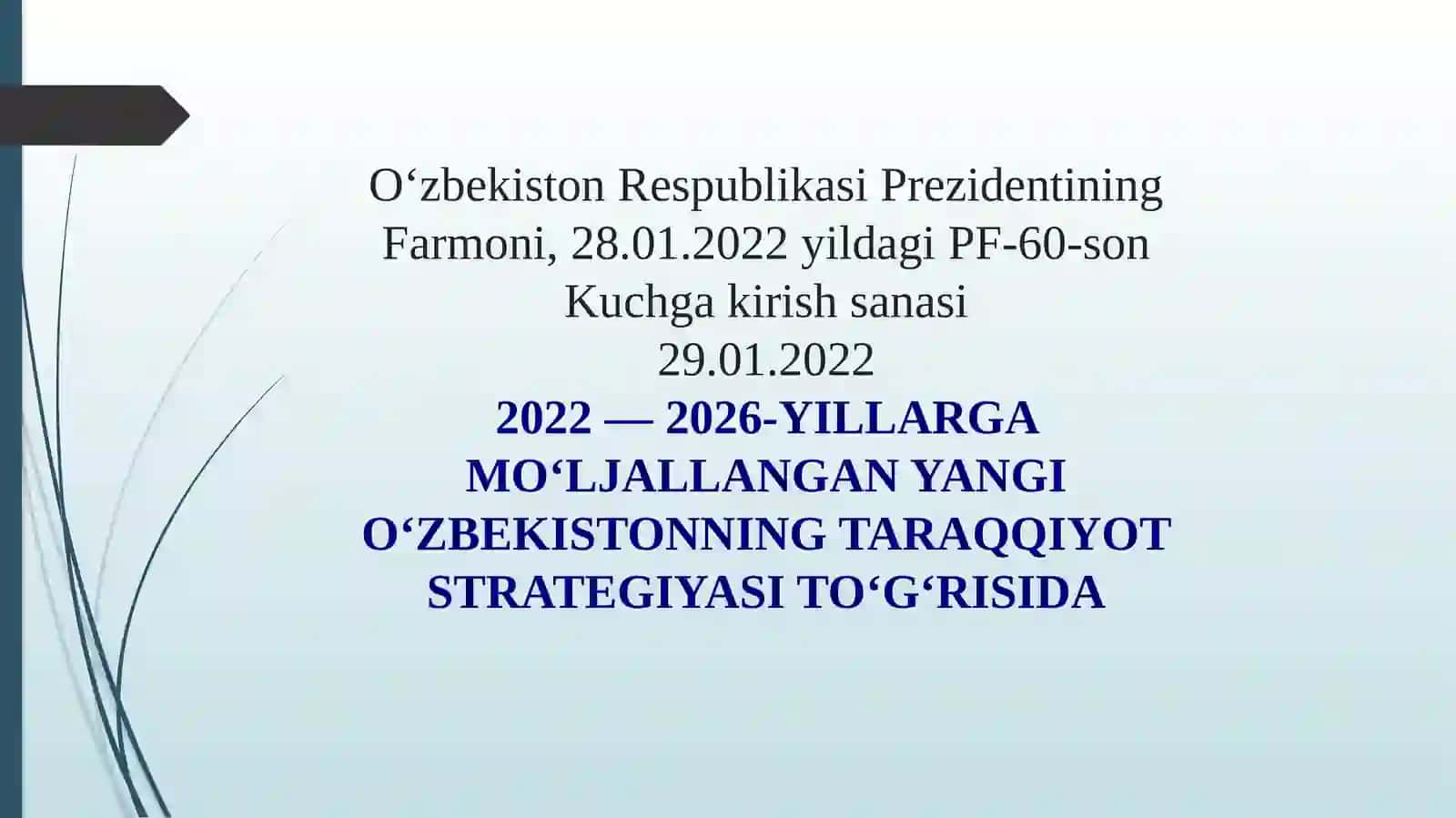 O‘zbekiston Respublikasi Prezidentining Farmoni, 28.01.2022 yildagi PF-60-son
Kuchga kirish sanasi
29.01.2022
2022 — 2026-YILLARGA MO‘LJALLANGAN YANGI O‘ZBEKISTONNING TARAQQIYOT STRATEGIYASI TO‘G‘RISIDA